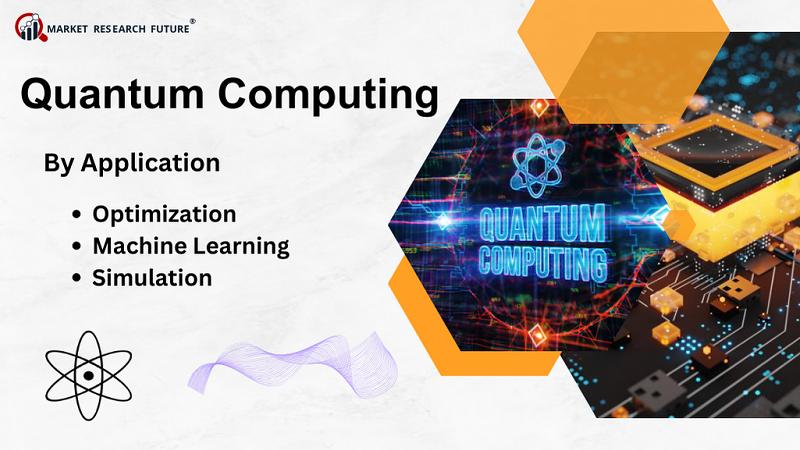 MARKET RESEARCH FUTURE®

Quantum Computing

By Application

• Optimization
• Machine Learning
• Simulation

QUANTUM COMPUTING